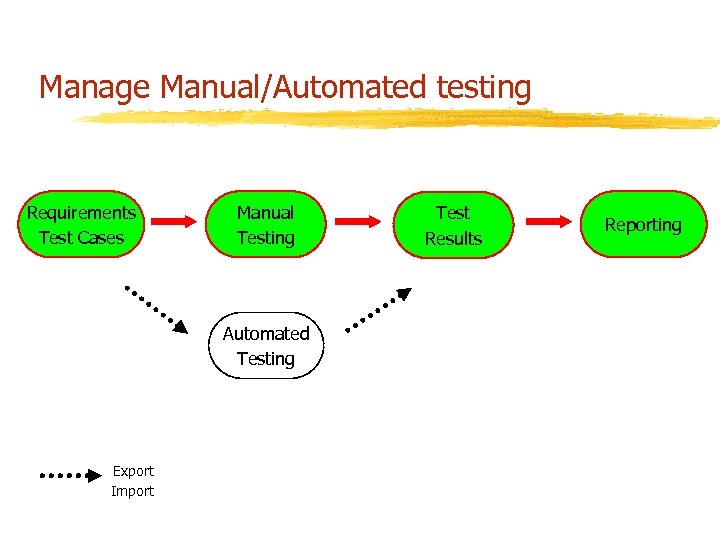 Manage Manual/Automated testing

Requirements Test Cases

Manual Testing

Test Results

Reporting

Automated Testing

Export
Import